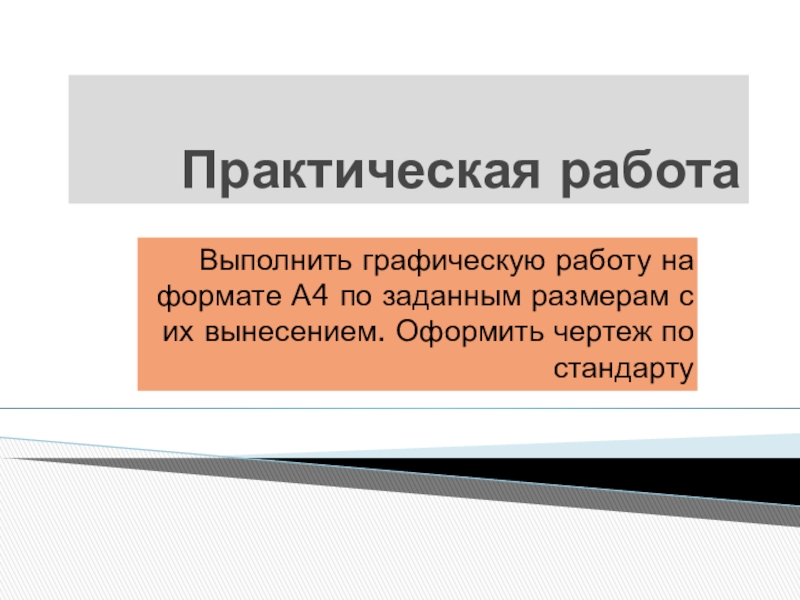 Практическая работа

Выполнить графическую работу на формате А4 по заданным размерам с их вынесением. Оформить чертеж по стандарту